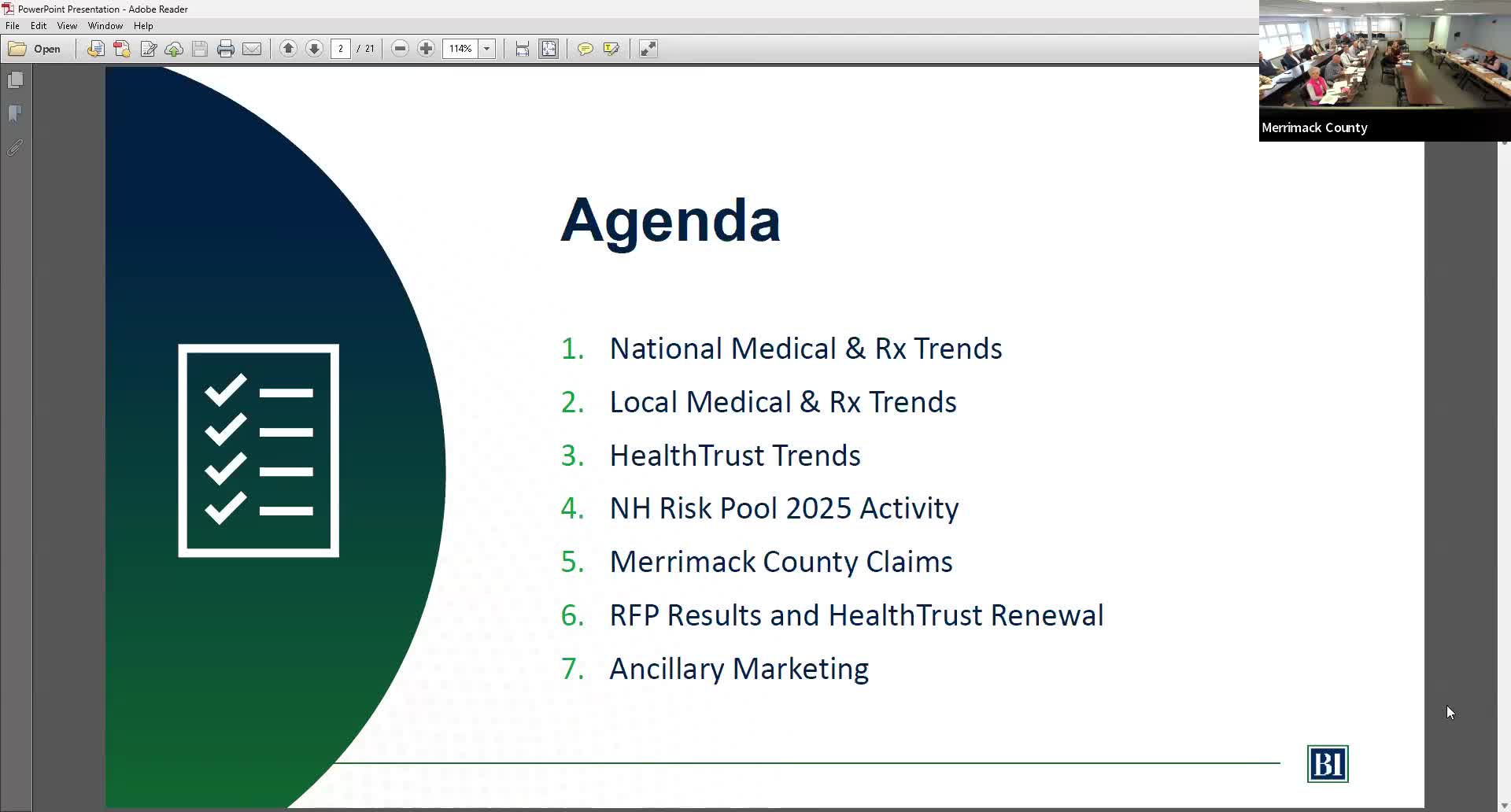 PowerPoint Presentation - Adobe Reader

File Edit View Window Help

Open 2 / 21 114%

Merrimack County

Agenda

1. National Medical & Rx Trends
2. Local Medical & Rx Trends
3. HealthTrust Trends
4. NH Risk Pool 2025 Activity
5. Merrimack County Claims
6. RFP Results and HealthTrust Renewal
7. Ancillary Marketing

BI